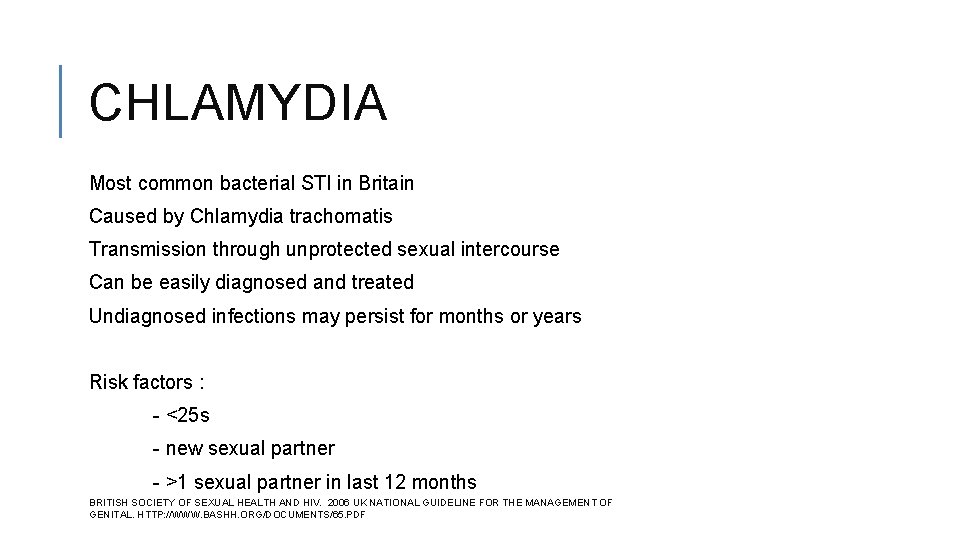 CHLAMYDIA

Most common bacterial STI in Britain

Caused by Chlamydia trachomatis

Transmission through unprotected sexual intercourse

Can be easily diagnosed and treated

Undiagnosed infections may persist for months or years

Risk factors :

- <25s

- new sexual partner

- >1 sexual partner in last 12 months

BRITISH SOCIETY OF SEXUAL HEALTH AND HIV. 2006 UK NATIONAL GUIDELINE FOR THE MANAGEMENT OF GENITAL. HTTP://WWW.BASHH.ORG/DOCUMENTS/65.PDF